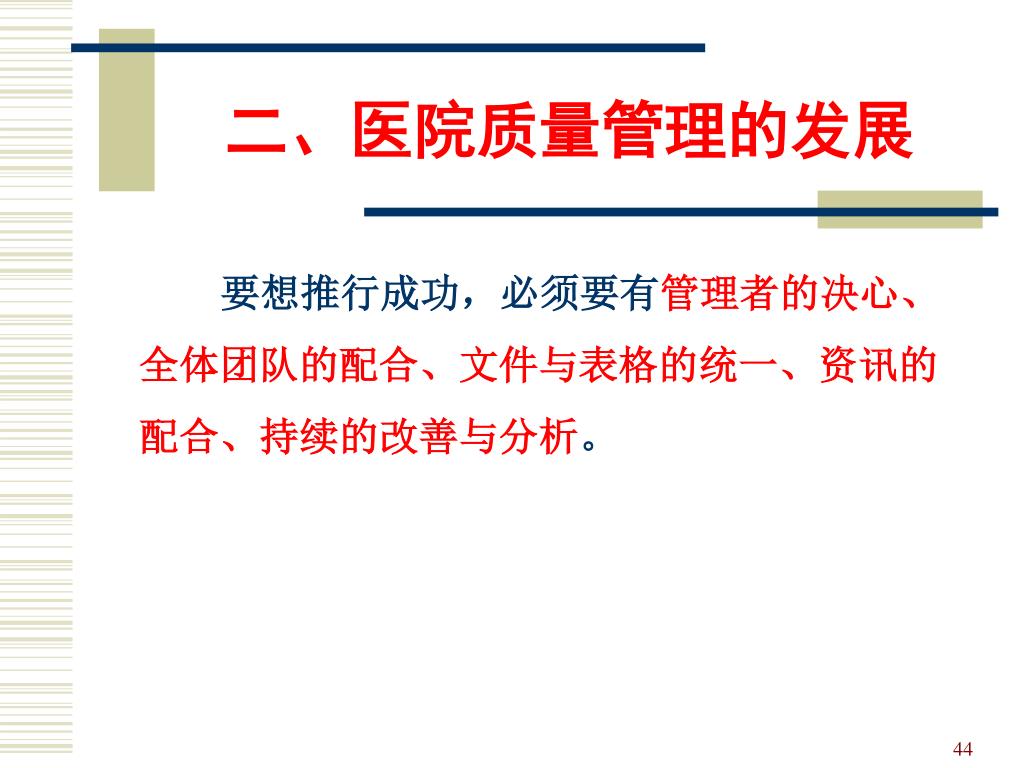 二、医院质量管理的发展

要想推行成功，必须要有管理者的决心、全体团队的配合、文件与表格的统一、资讯的配合、持续的改善与分析。

44